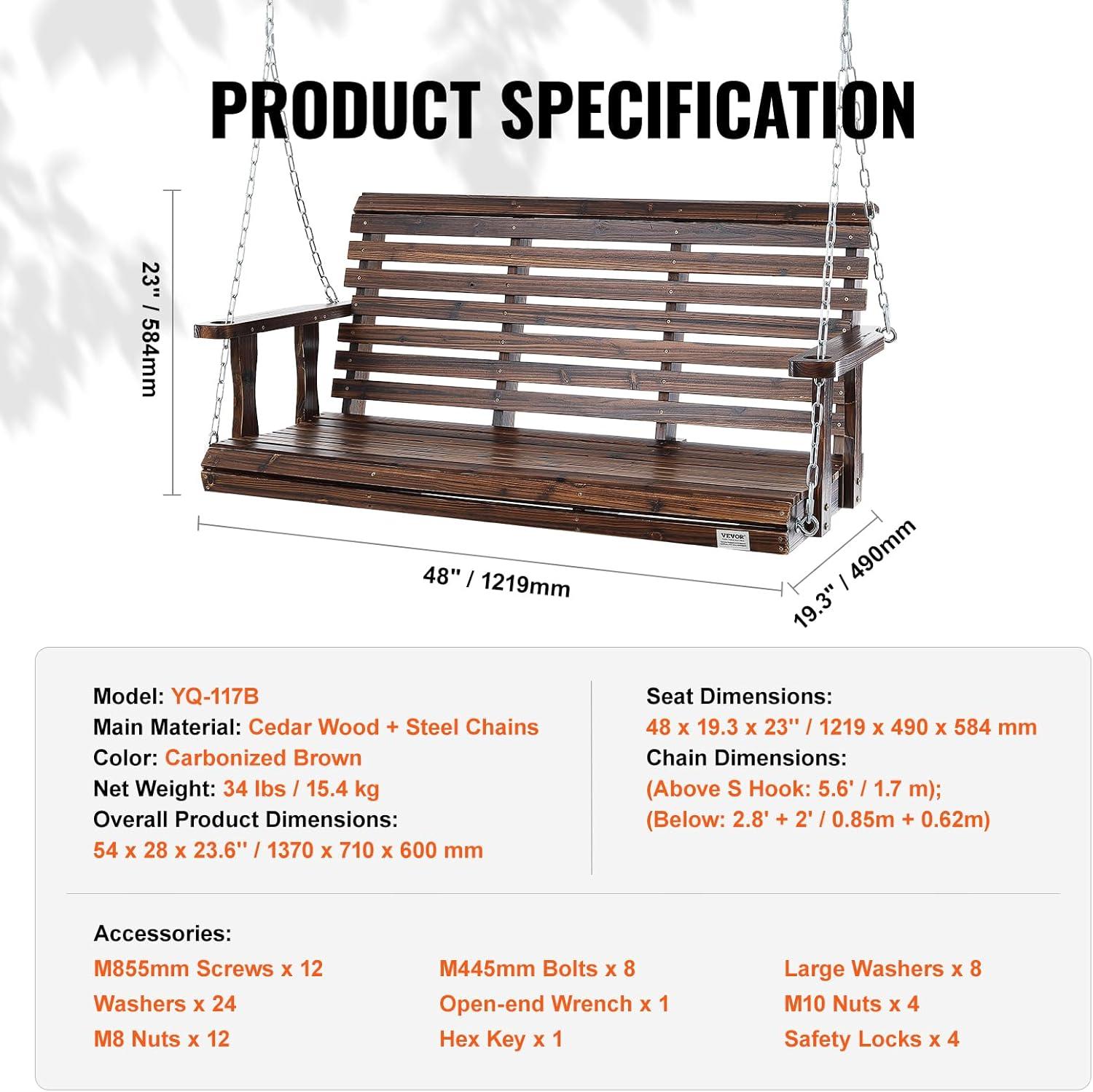 PRODUCT SPECIFICATION

23'' / 584mm

VEVOR

48'' / 1219mm

19.3'' / 490mm

Model: YQ-117B
Main Material: Cedar Wood + Steel Chains
Color: Carbonized Brown
Net Weight: 34 lbs / 15.4 kg
Overall Product Dimensions:
54 x 28 x 23.6'' / 1370 x 710 x 600 mm

Seat Dimensions:
48 x 19.3 x 23'' / 1219 x 490 x 584 mm
Chain Dimensions:
(Above S Hook: 5.6' / 1.7 m);
(Below: 2.8' + 2' / 0.85m + 0.62m)

Accessories:
M855mm Screws x 12
Washers x 24
M8 Nuts x 12
M445mm Bolts x 8
Open-end Wrench x 1
Hex Key x 1
Large Washers x 8
M10 Nuts x 4
Safety Locks x 4